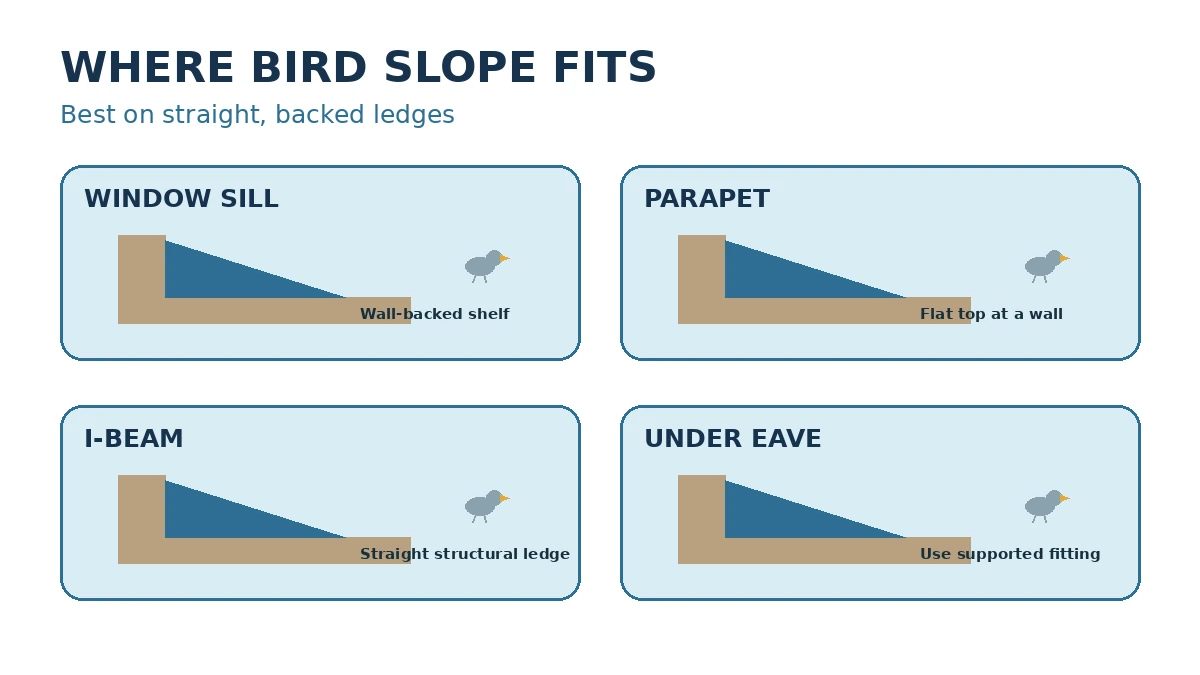 WHERE BIRD SLOPE FITS

Best on straight, backed ledges

WINDOW SILL

Wall-backed shelf

PARAPET

Flat top at a wall

I-BEAM

Straight structural ledge

UNDER EAVE

Use supported fitting